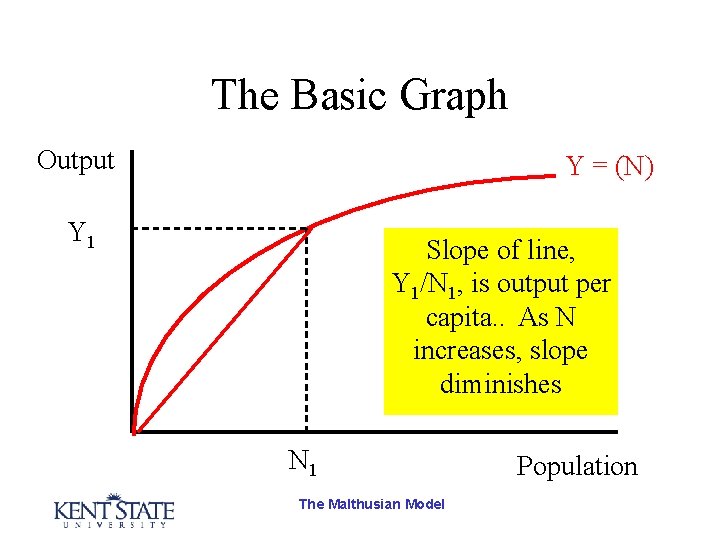 The Basic Graph

Output

$Y = (N)$

$Y_1$

Slope of line, $Y_1/N_1$, is output per capita.. As N increases, slope diminishes

$N_1$

Population

KENT STATE
UNIVERSITY

The Malthusian Model